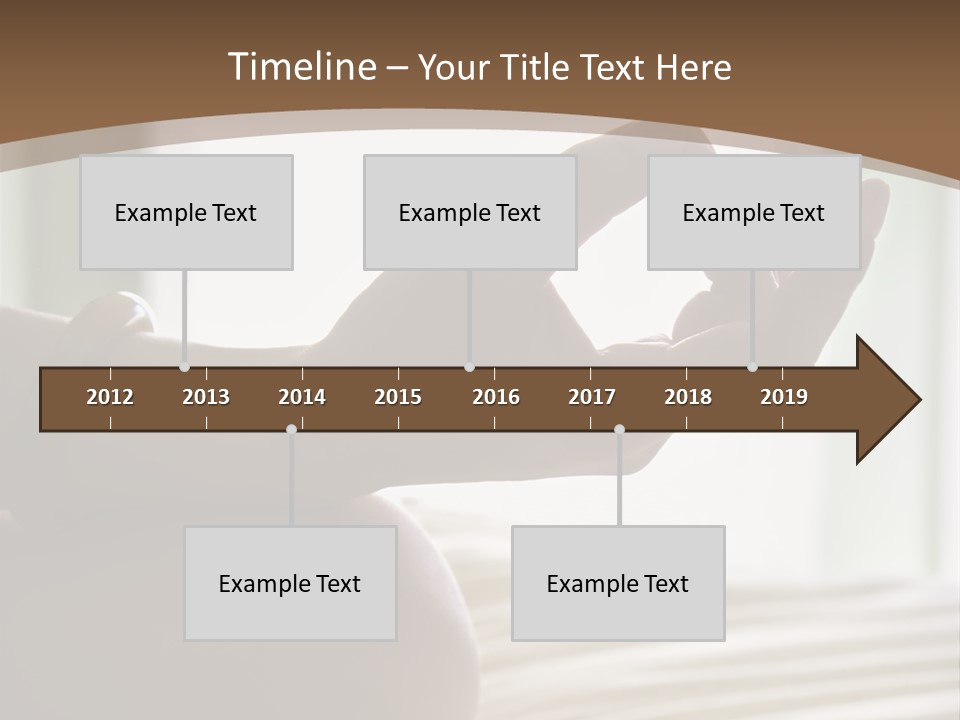 Timeline – Your Title Text Here

Example Text

Example Text

Example Text

2012 2013 2014 2015 2016 2017 2018 2019

Example Text

Example Text